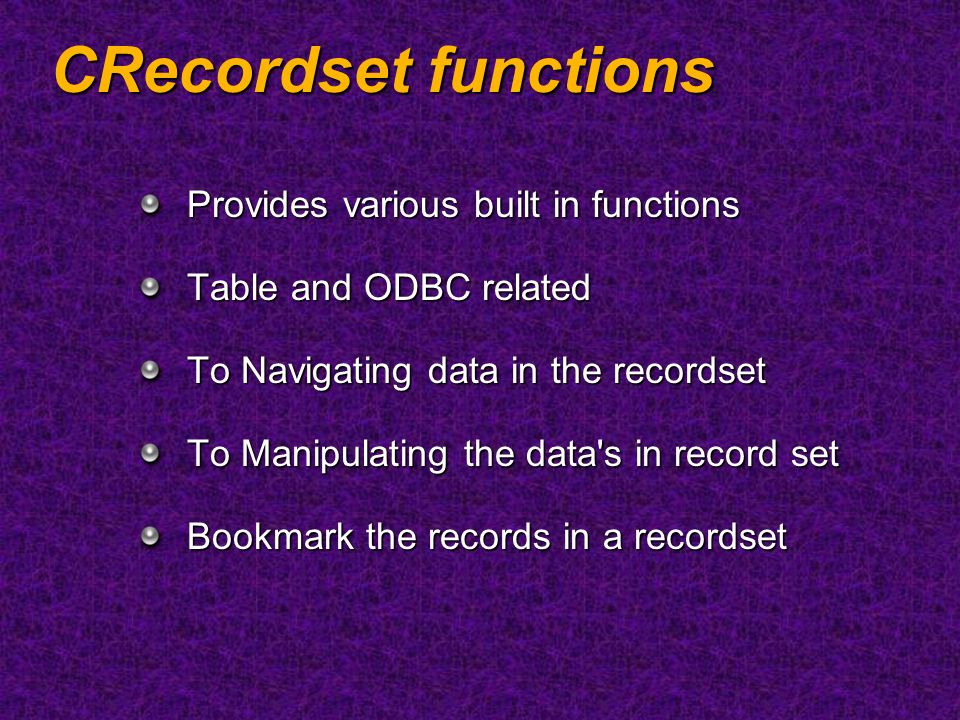 CRecordset functions

Provides various built in functions

Table and ODBC related

To Navigating data in the recordset

To Manipulating the data's in record set

Bookmark the records in a recordset